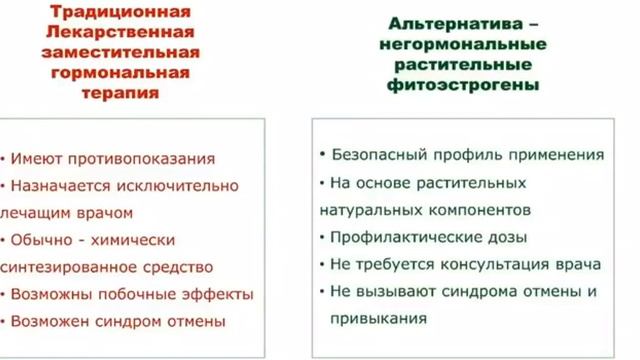 Традиционная Лекарственная заместительная гормональная терапия

• Имеют противопоказания
• Назначается исключительно лечащим врачом
• Обычно - химически синтезированное средство
• Возможны побочные эффекты
• Возможен синдром отмены

Альтернатива – негормональные растительные фитоэстрогены

• Безопасный профиль применения
• На основе растительных натуральных компонентов
• Профилактические дозы
• Не требуется консультация врача
• Не вызывают синдрома отмены и привыкания